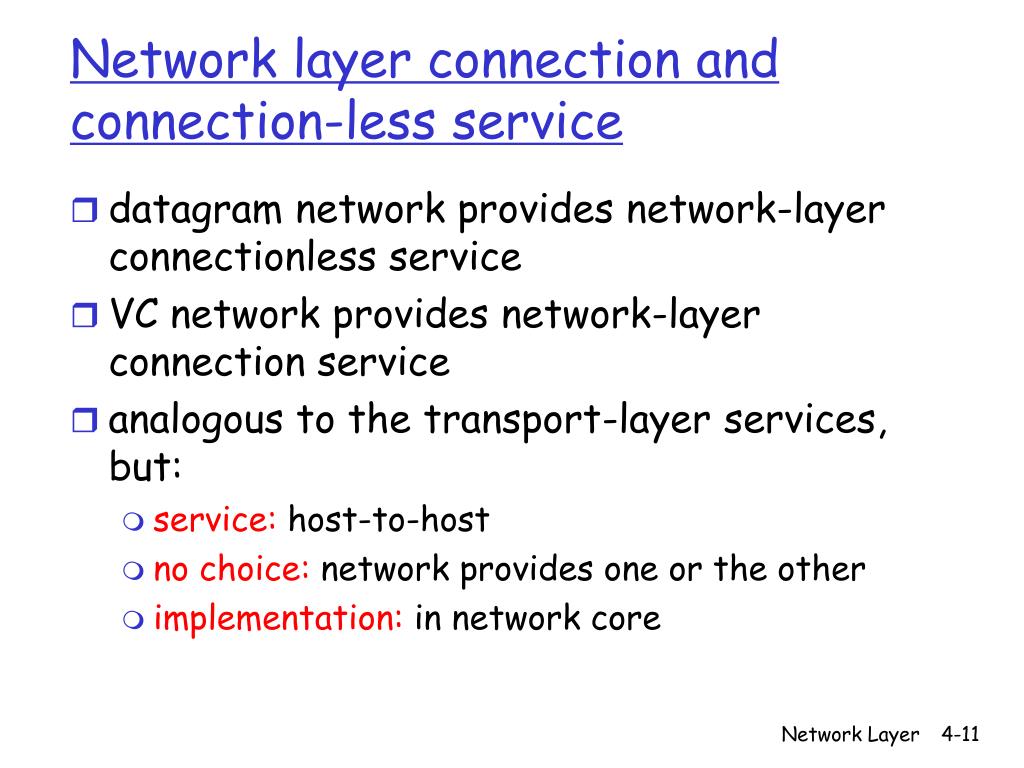 Network layer connection and connection-less service

datagram network provides network-layer connectionless service

VC network provides network-layer connection service

analogous to the transport-layer services, but:

service: host-to-host

no choice: network provides one or the other

implementation: in network core

Network Layer 4-11